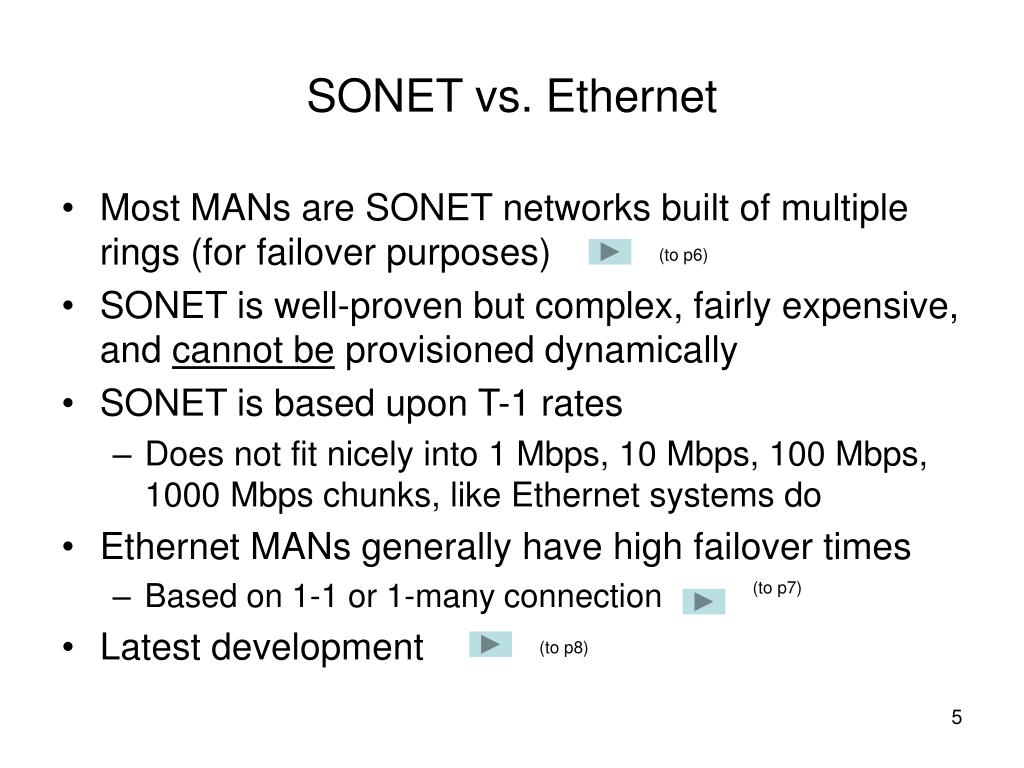 SONET vs. Ethernet

• Most MANs are SONET networks built of multiple rings (for failover purposes) (to p6)
• SONET is well-proven but complex, fairly expensive, and cannot be provisioned dynamically
• SONET is based upon T-1 rates
– Does not fit nicely into 1 Mbps, 10 Mbps, 100 Mbps, 1000 Mbps chunks, like Ethernet systems do
• Ethernet MANs generally have high failover times
– Based on 1-1 or 1-many connection (to p7)
• Latest development (to p8)

5